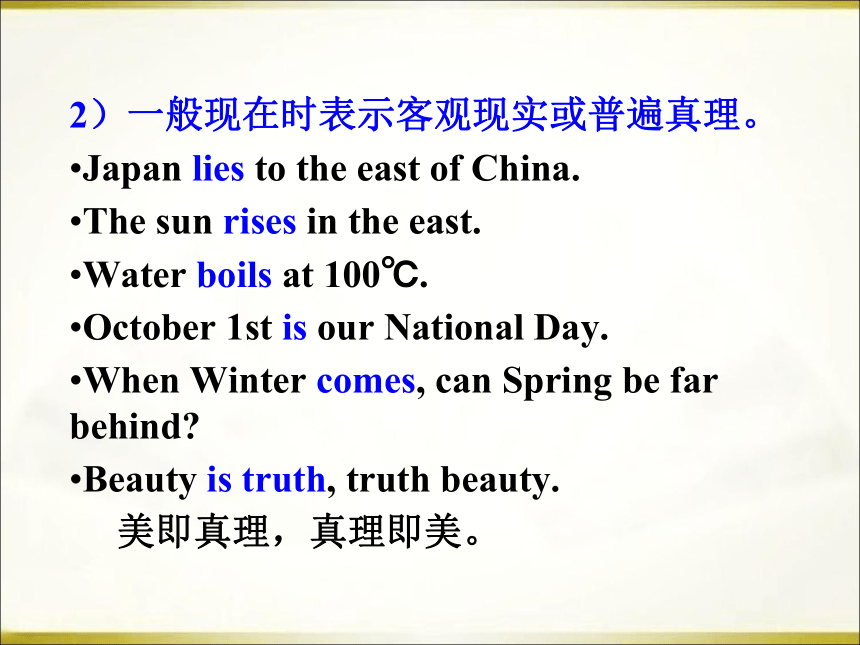 2）一般现在时表示客观现实或普遍真理。

•Japan lies to the east of China.

•The sun rises in the east.

•Water boils at 100℃.

•October 1st is our National Day.

•When Winter comes, can Spring be far behind?

•Beauty is truth, truth beauty.
美即真理，真理即美。